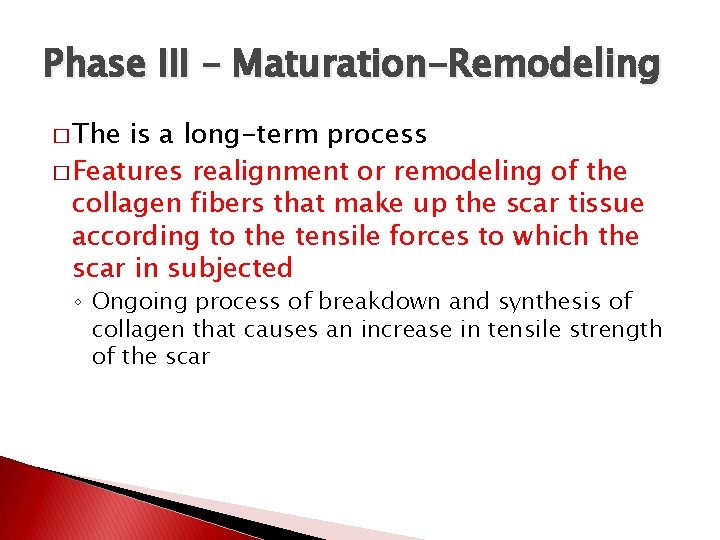 Phase III – Maturation-Remodeling

□ The is a long-term process

□ Features realignment or remodeling of the collagen fibers that make up the scar tissue according to the tensile forces to which the scar in subjected

◦ Ongoing process of breakdown and synthesis of collagen that causes an increase in tensile strength of the scar